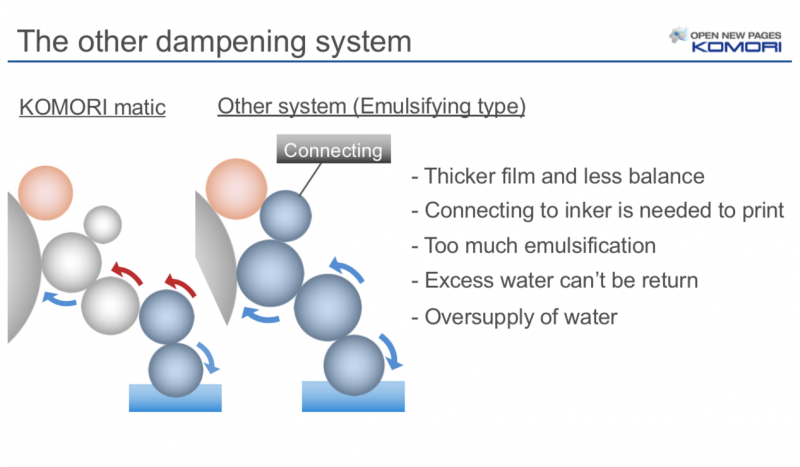 The other dampening system

OPEN NEW PAGES
KOMORI

KOMORI matic

Other system (Emulsifying type)

Connecting

- Thicker film and less balance
- Connecting to inker is needed to print
- Too much emulsification
- Excess water can't be return
- Oversupply of water